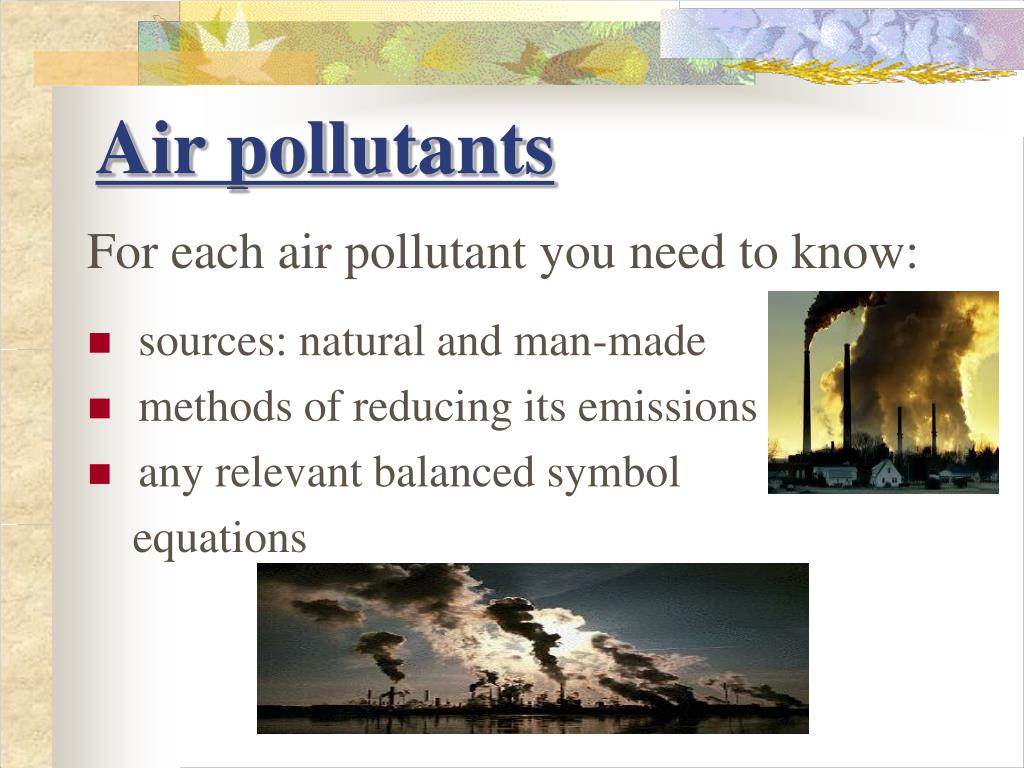 Air pollutants

For each air pollutant you need to know:

- sources: natural and man-made
- methods of reducing its emissions
- any relevant balanced symbol equations